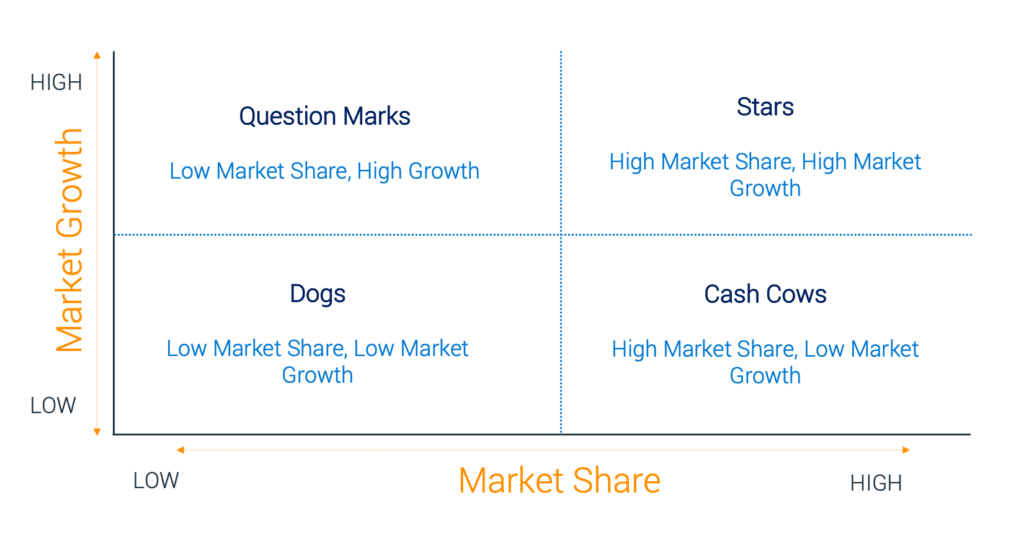 HIGH

Market Growth

LOW

Question Marks

Low Market Share, High Growth

Stars

High Market Share, High Market Growth

Dogs

Low Market Share, Low Market Growth

Cash Cows

High Market Share, Low Market Growth

LOW

Market Share

HIGH